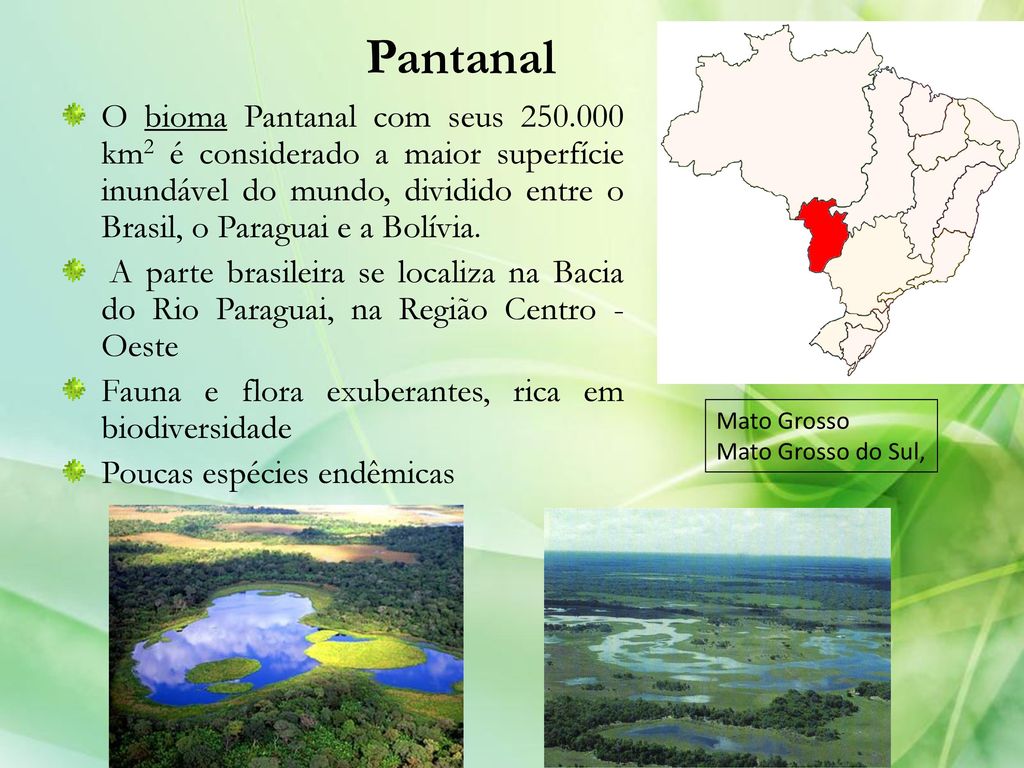 Pantanal

O bioma Pantanal com seus 250.000 km$^2$ é considerado a maior superfície inundável do mundo, dividido entre o Brasil, o Paraguai e a Bolívia.

A parte brasileira se localiza na Bacia do Rio Paraguai, na Região Centro - Oeste

Fauna e flora exuberantes, rica em biodiversidade

Poucas espécies endêmicas

Mato Grosso
Mato Grosso do Sul,